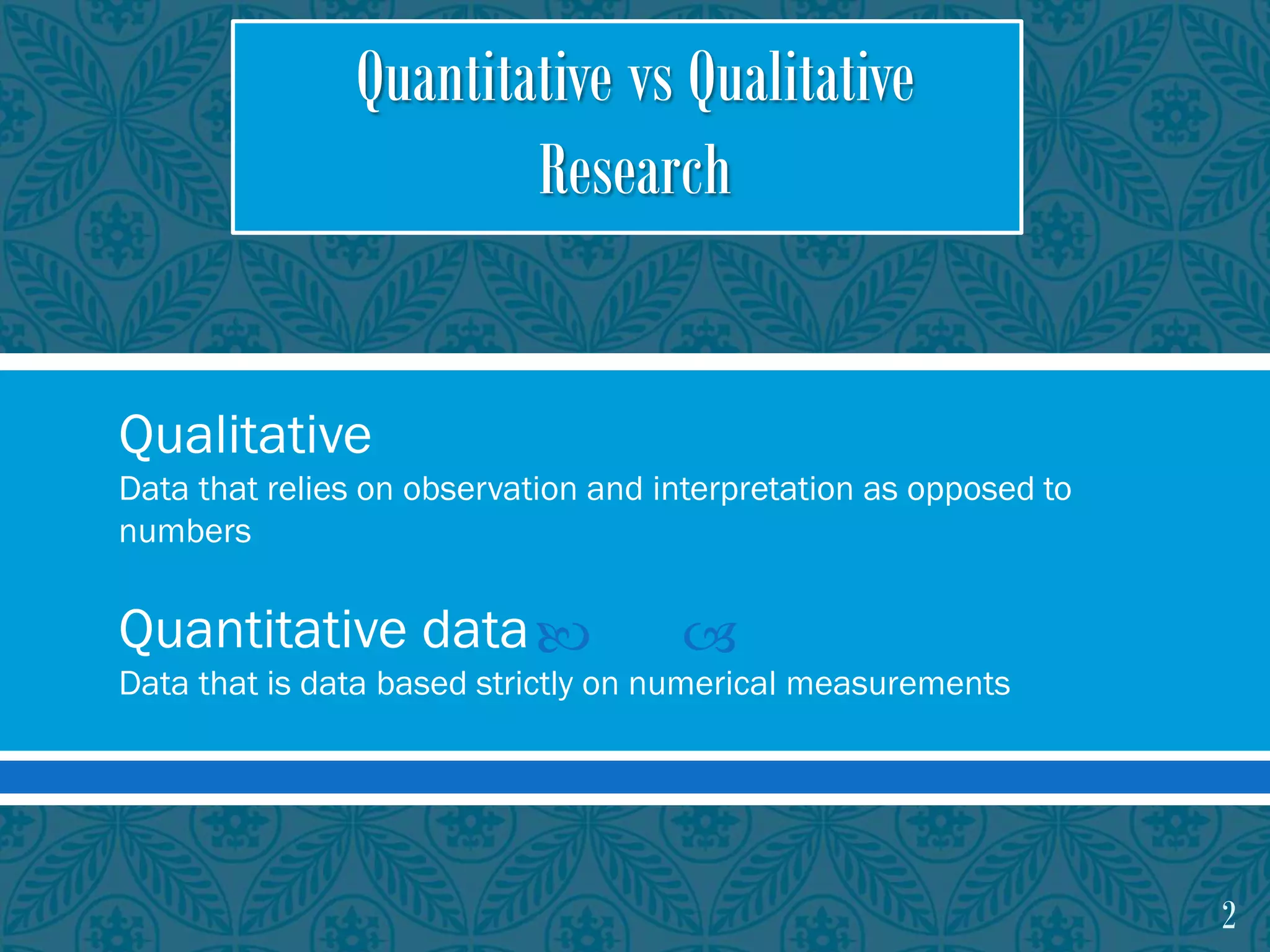 Quantitative vs Qualitative Research

Qualitative
Data that relies on observation and interpretation as opposed to numbers

Quantitative data
Data that is data based strictly on numerical measurements

2